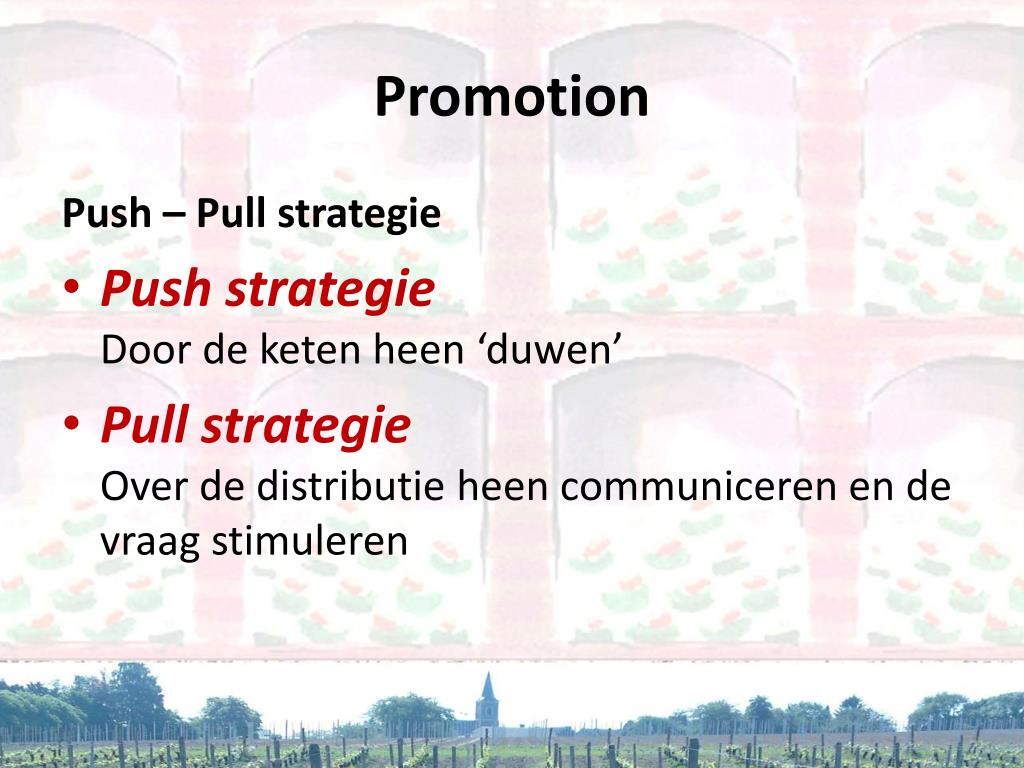 Promotion

Push – Pull strategie

• Push strategie
Door de keten heen ‘duwen’

• Pull strategie
Over de distributie heen communiceren en de vraag stimuleren